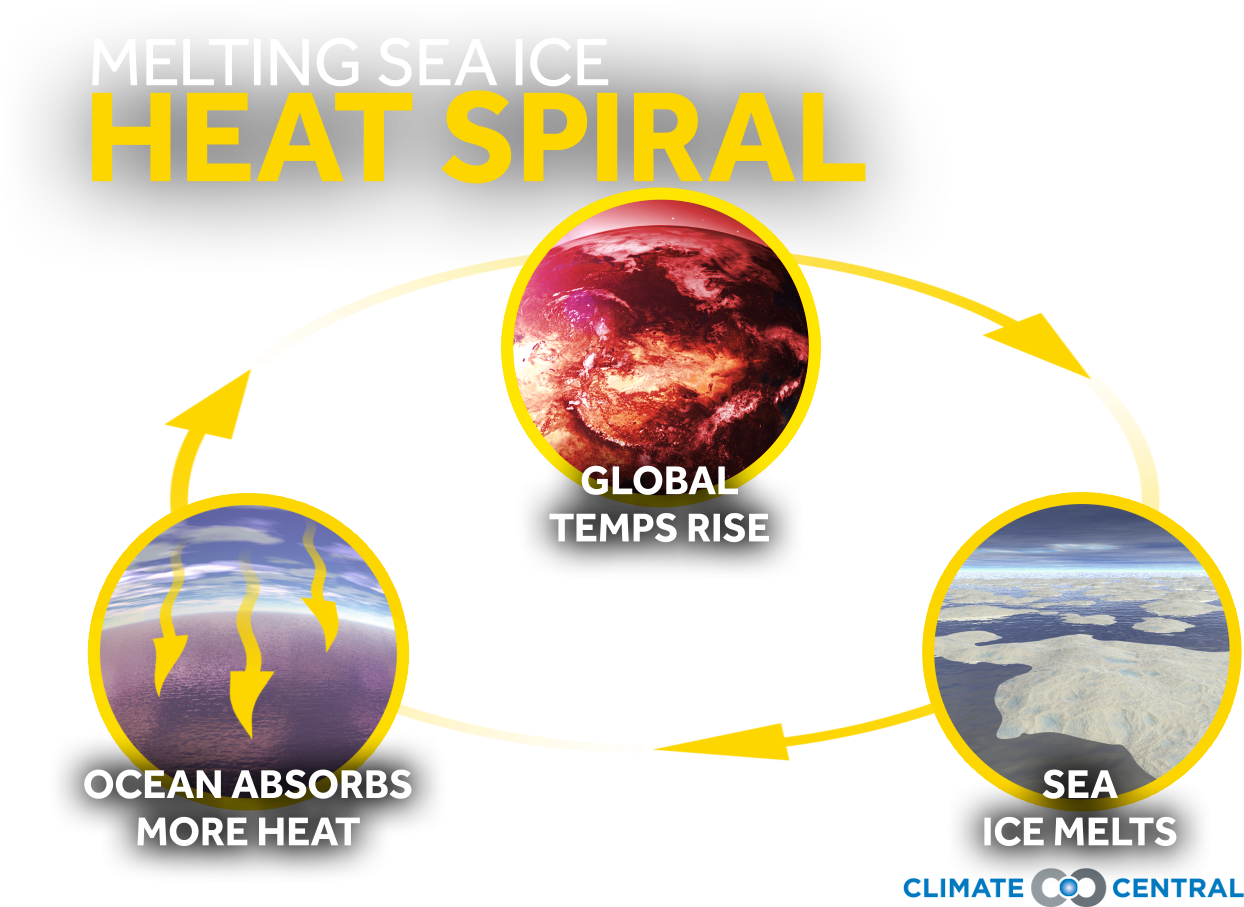 MELTING SEA ICE
HEAT SPIRAL

GLOBAL TEMPS RISE

SEA ICE MELTS

OCEAN ABSORBS MORE HEAT

CLIMATE CENTRAL